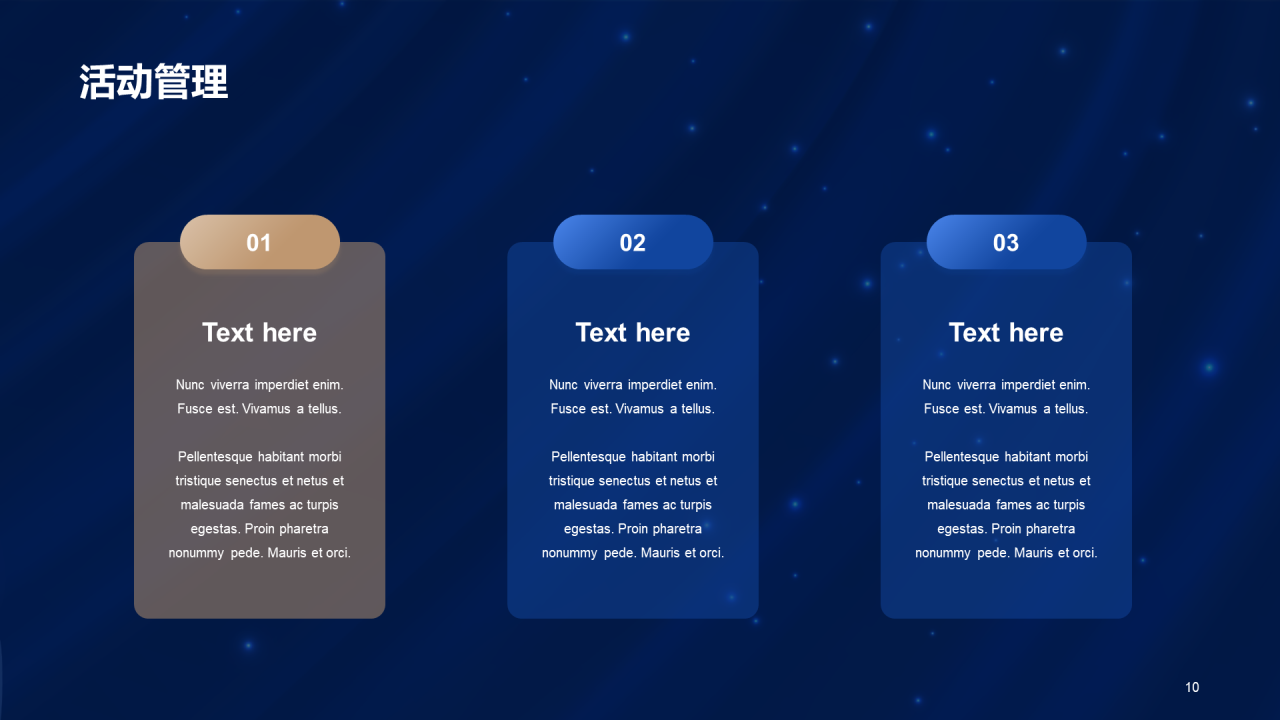 活动管理

01

Text here

Nunc viverra imperdiet enim. Fusce est. Vivamus a tellus.

Pellentesque habitant morbi tristique senectus et netus et malesuada fames ac turpis egestas. Proin pharetra nonummy pede. Mauris et orci.

02

Text here

Nunc viverra imperdiet enim. Fusce est. Vivamus a tellus.

Pellentesque habitant morbi tristique senectus et netus et malesuada fames ac turpis egestas. Proin pharetra nonummy pede. Mauris et orci.

03

Text here

Nunc viverra imperdiet enim. Fusce est. Vivamus a tellus.

Pellentesque habitant morbi tristique senectus et netus et malesuada fames ac turpis egestas. Proin pharetra nonummy pede. Mauris et orci.

10